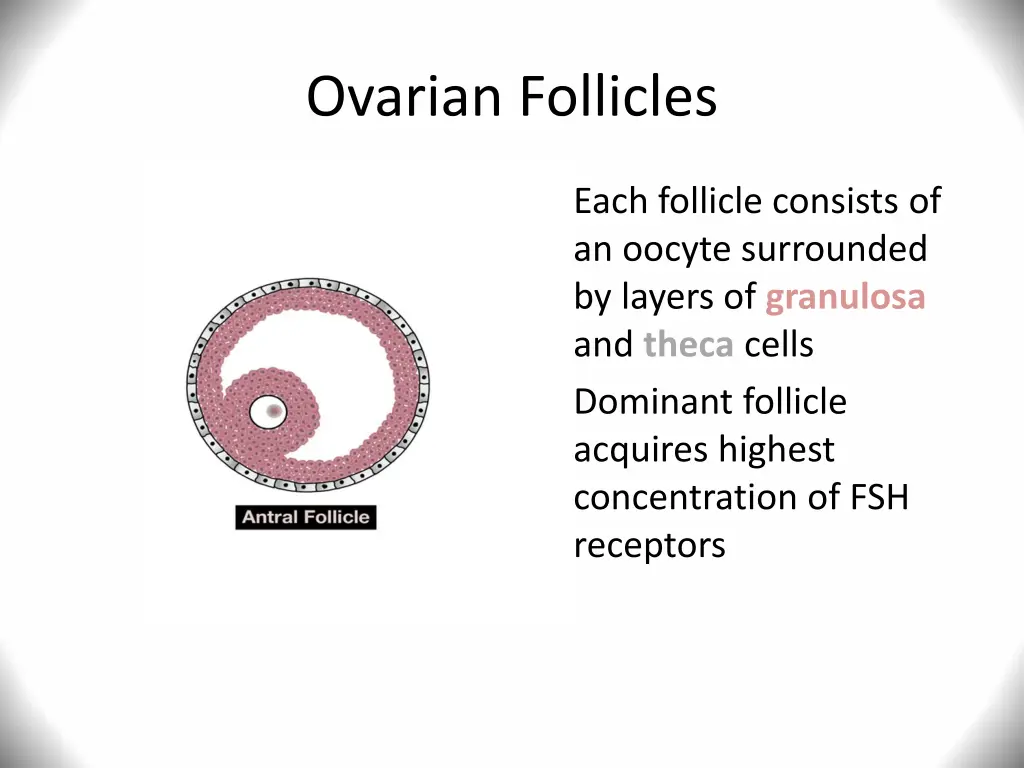 Ovarian Follicles

Antral Follicle

Each follicle consists of an oocyte surrounded by layers of granulosa and theca cells

Dominant follicle acquires highest concentration of FSH receptors